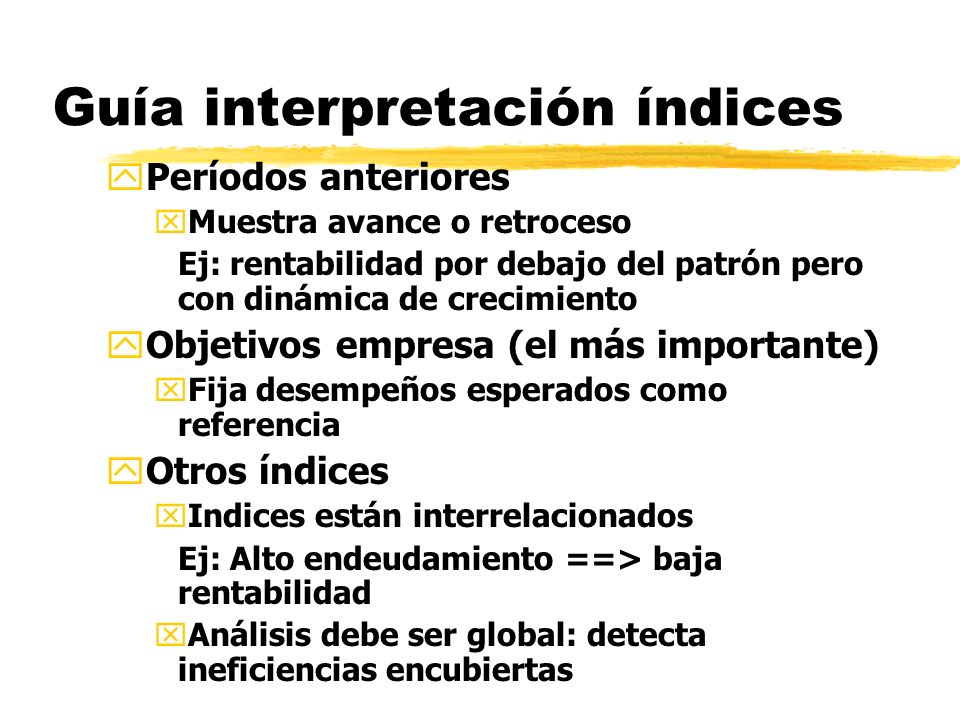 Guía interpretación índices

Períodos anteriores

Muestra avance o retroceso

Ej: rentabilidad por debajo del patrón pero con dinámica de crecimiento

Objetivos empresa (el más importante)

Fija desempeños esperados como referencia

Otros índices

Indices están interrelacionados

Ej: Alto endeudamiento ==> baja rentabilidad

Análisis debe ser global: detecta ineficiencias encubiertas